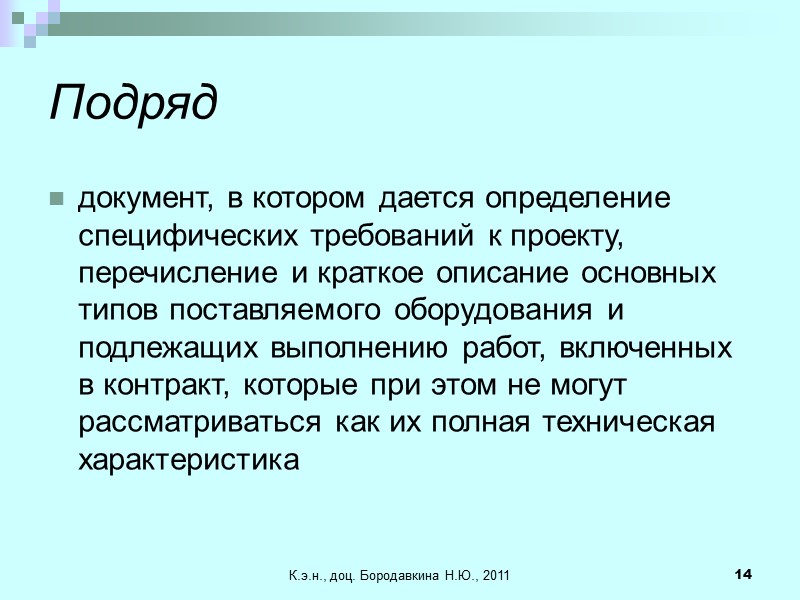 Подряд

документ, в котором дается определение специфических требований к проекту, перечисление и краткое описание основных типов поставляемого оборудования и подлежащих выполнению работ, включенных в контракт, которые при этом не могут рассматриваться как их полная техническая характеристика

К.э.н., доц. Бородавкина Н.Ю., 2011

14